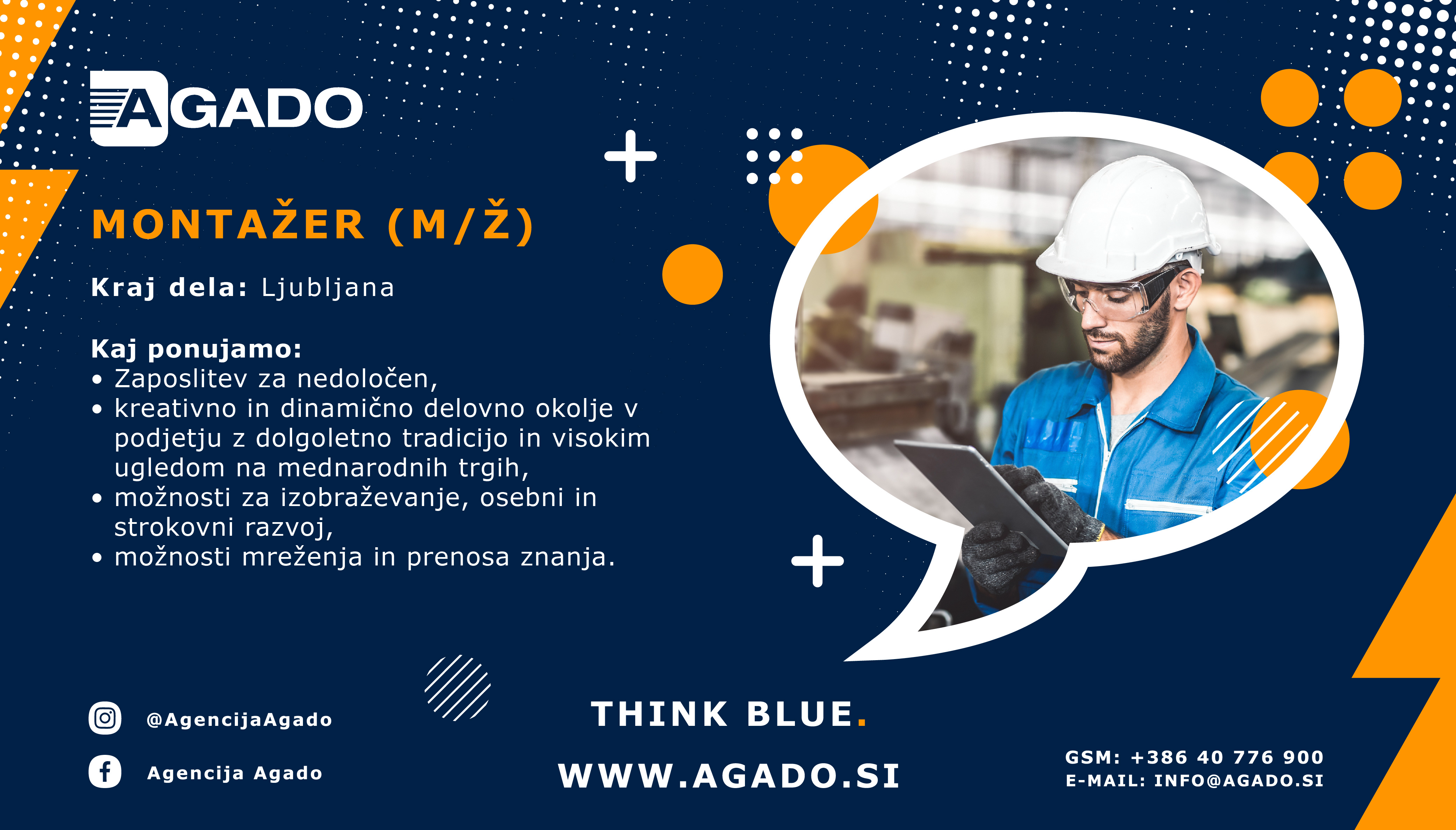 AGADO

MONTAŽER (M/Ž)

Kraj dela: Ljubljana

Kaj ponujamo:
• Zaposlitev za nedoločen,
• kreativno in dinamično delovno okolje v podjetju z dolgoletno tradicijo in visokim ugledom na mednarodnih trgih,
• možnosti za izobraževanje, osebni in strokovni razvoj,
• možnosti mreženja in prenosa znanja.

@AgencijaAgado

Agencija Agado

THINK BLUE.

WWW.AGADO.SI

GSM: +386 40 776 900
E-MAIL: INFO@AGADO.SI